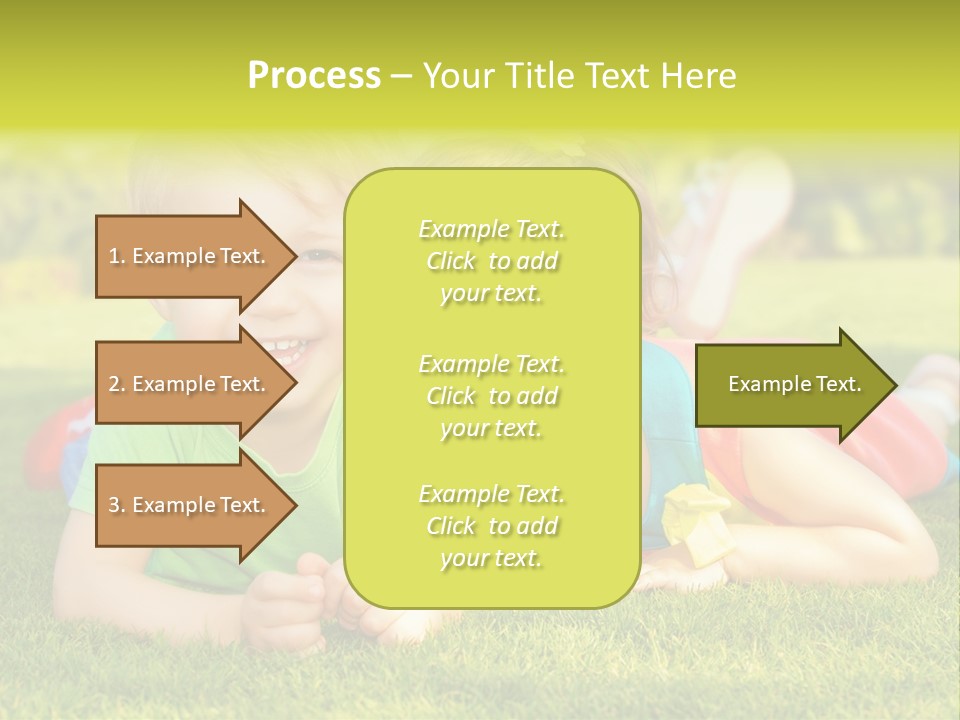 Process – Your Title Text Here

1. Example Text.

2. Example Text.

3. Example Text.

Example Text. Click to add your text.

Example Text. Click to add your text.

Example Text. Click to add your text.

Example Text.